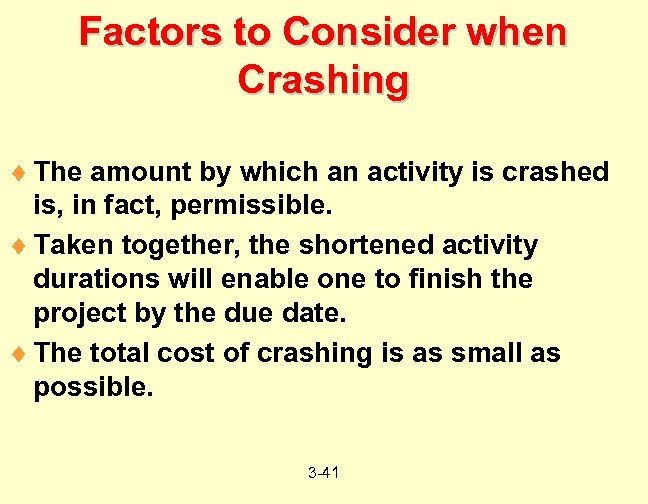 Factors to Consider when Crashing

♦ The amount by which an activity is crashed is, in fact, permissible.

♦ Taken together, the shortened activity durations will enable one to finish the project by the due date.

♦ The total cost of crashing is as small as possible.

3-41